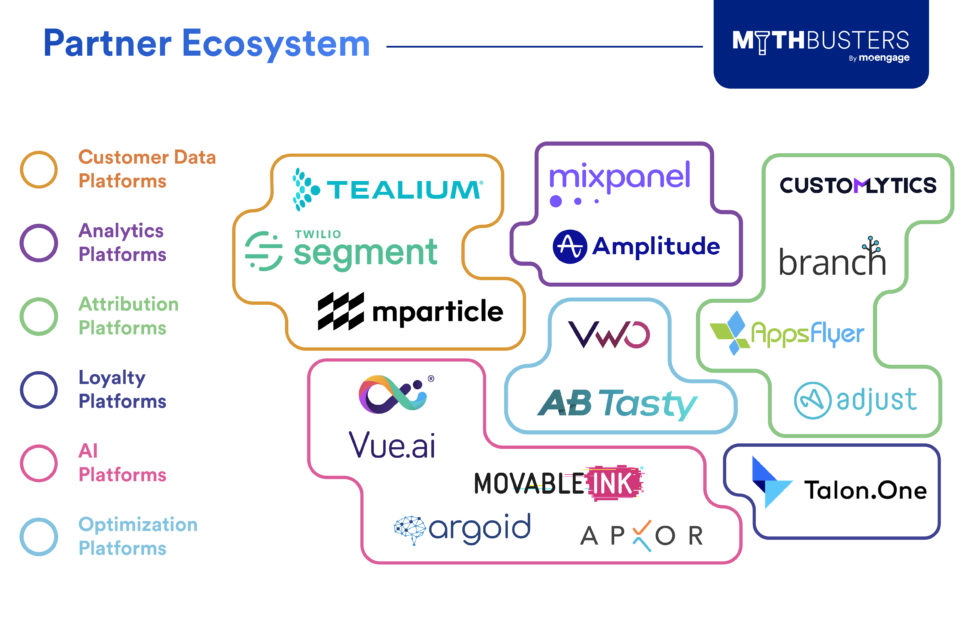 Partner Ecosystem

MYTHBUSTERS
By moengage

Customer Data Platforms

Analytics Platforms

Attribution Platforms

Loyalty Platforms

AI Platforms

Optimization Platforms

TEALIUM

TWILIO segment

mparticle

mixpanel

Amplitude

CUSTOMLYTICS

branch

AppsFlyer

adjust

VWO

AB Tasty

Vue.ai

MOVABLE INK

argoid

APXOR

Talon.One